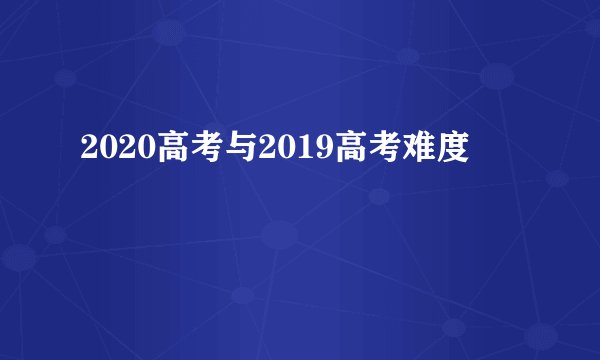 2020高考与2019高考难度